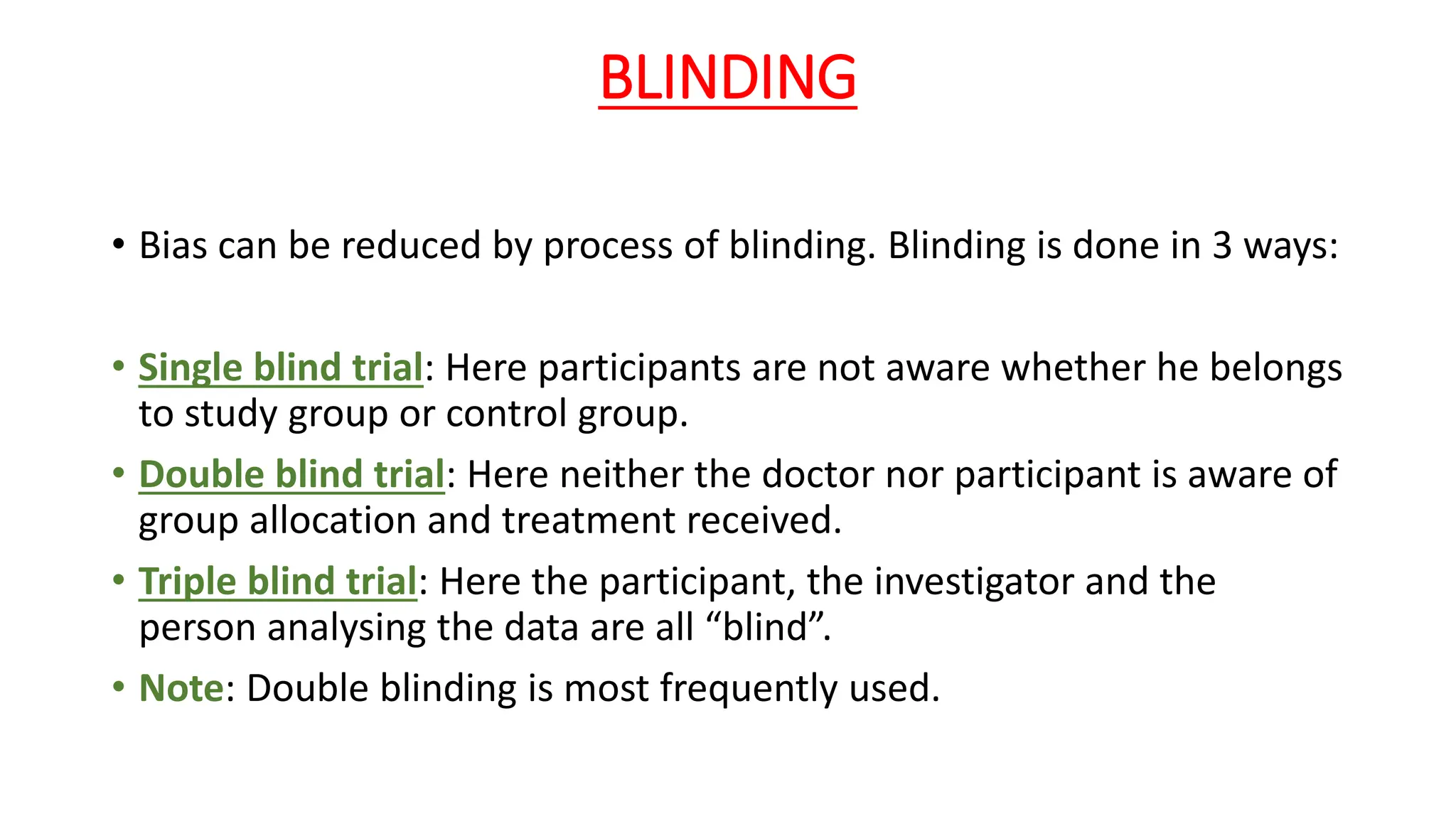 BLINDING

• Bias can be reduced by process of blinding. Blinding is done in 3 ways:

• Single blind trial: Here participants are not aware whether he belongs to study group or control group.

• Double blind trial: Here neither the doctor nor participant is aware of group allocation and treatment received.

• Triple blind trial: Here the participant, the investigator and the person analysing the data are all “blind”.

• Note: Double blinding is most frequently used.